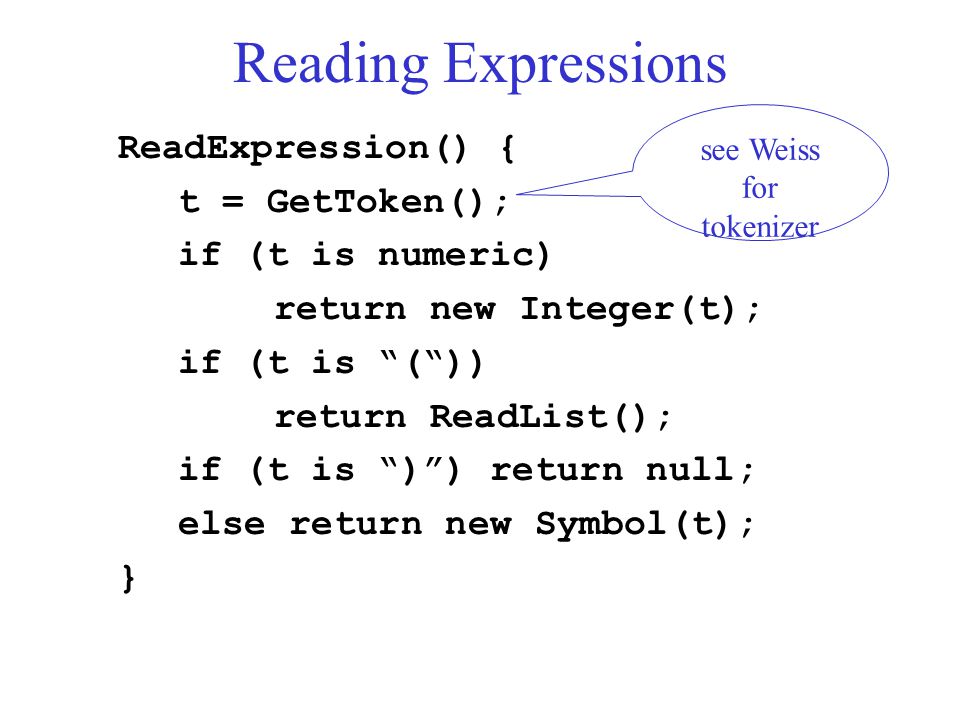 Reading Expressions

ReadExpression() {
t = GetToken();
if (t is numeric)
return new Integer(t);
if (t is “(“))
return ReadList();
if (t is “)”) return null;
else return new Symbol(t);
}

see Weiss for tokenizer